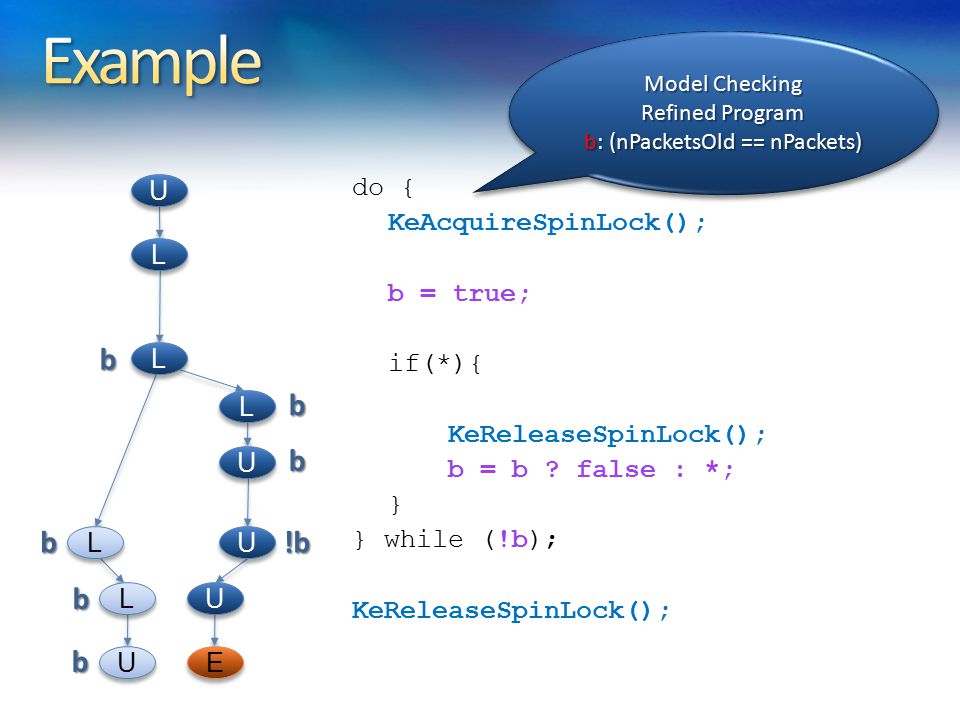 Example

Model Checking
Refined Program
b: (nPacketsOld == nPackets)

U
L
b L
L b
U b
b L
U !b
b L
U
b U
E

do {
  KeAcquireSpinLock();

  b = true;

  if(*){

      KeReleaseSpinLock();
      b = b ? false : *;
  }
} while (!b);

KeReleaseSpinLock();